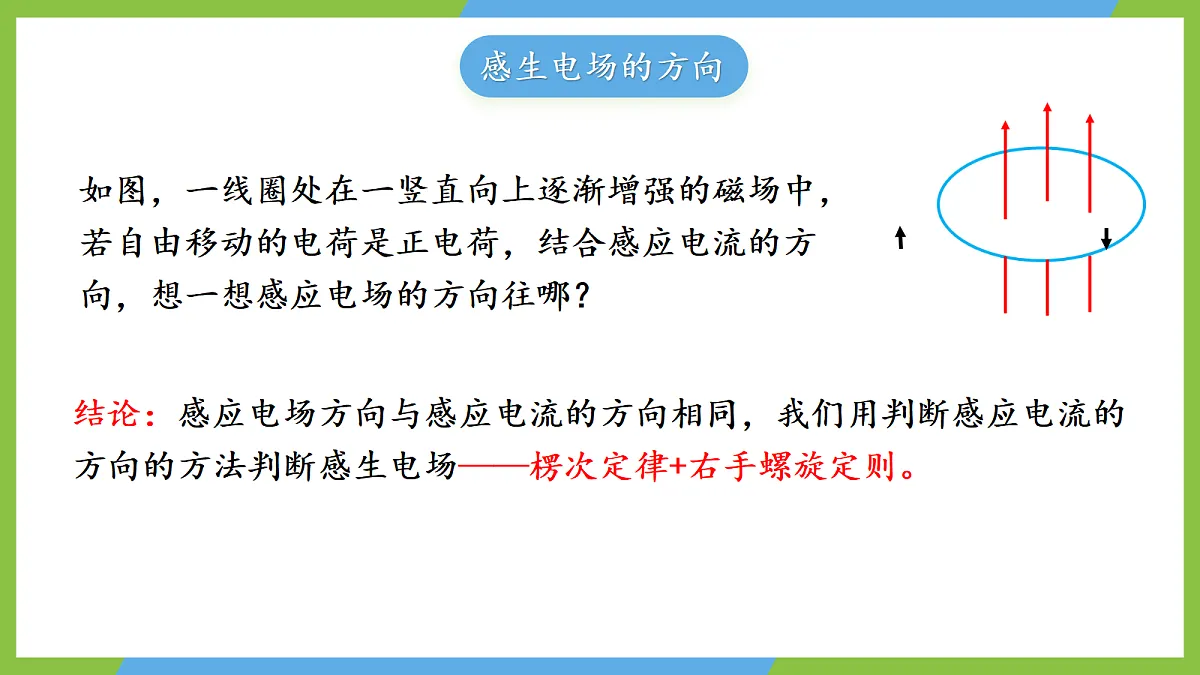 感生电场的方向

如图，一线圈处在一竖直向上逐渐增强的磁场中，若自由移动的电荷是正电荷，结合感应电流的方向，想一想感应电场的方向往哪？

结论：感应电场方向与感应电流的方向相同，我们用判断感应电流的方向的方法判断感生电场——楞次定律+右手螺旋定则。